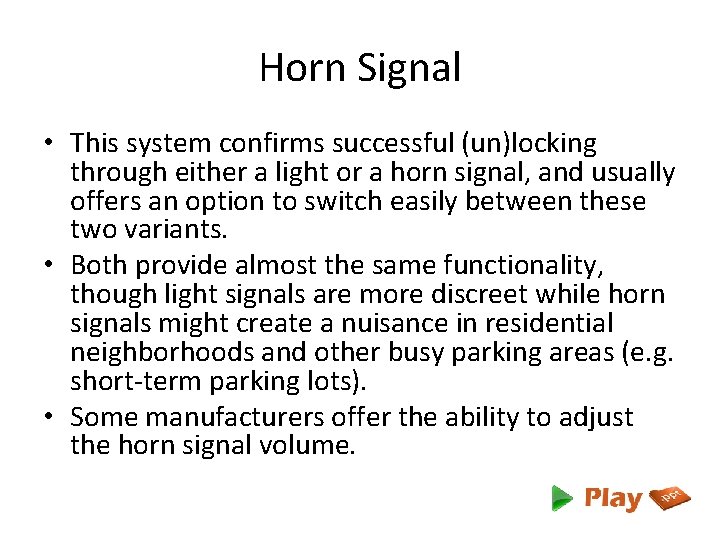 Horn Signal

• This system confirms successful (un)locking through either a light or a horn signal, and usually offers an option to switch easily between these two variants.
• Both provide almost the same functionality, though light signals are more discreet while horn signals might create a nuisance in residential neighborhoods and other busy parking areas (e.g. short-term parking lots).
• Some manufacturers offer the ability to adjust the horn signal volume.

Play .ppt